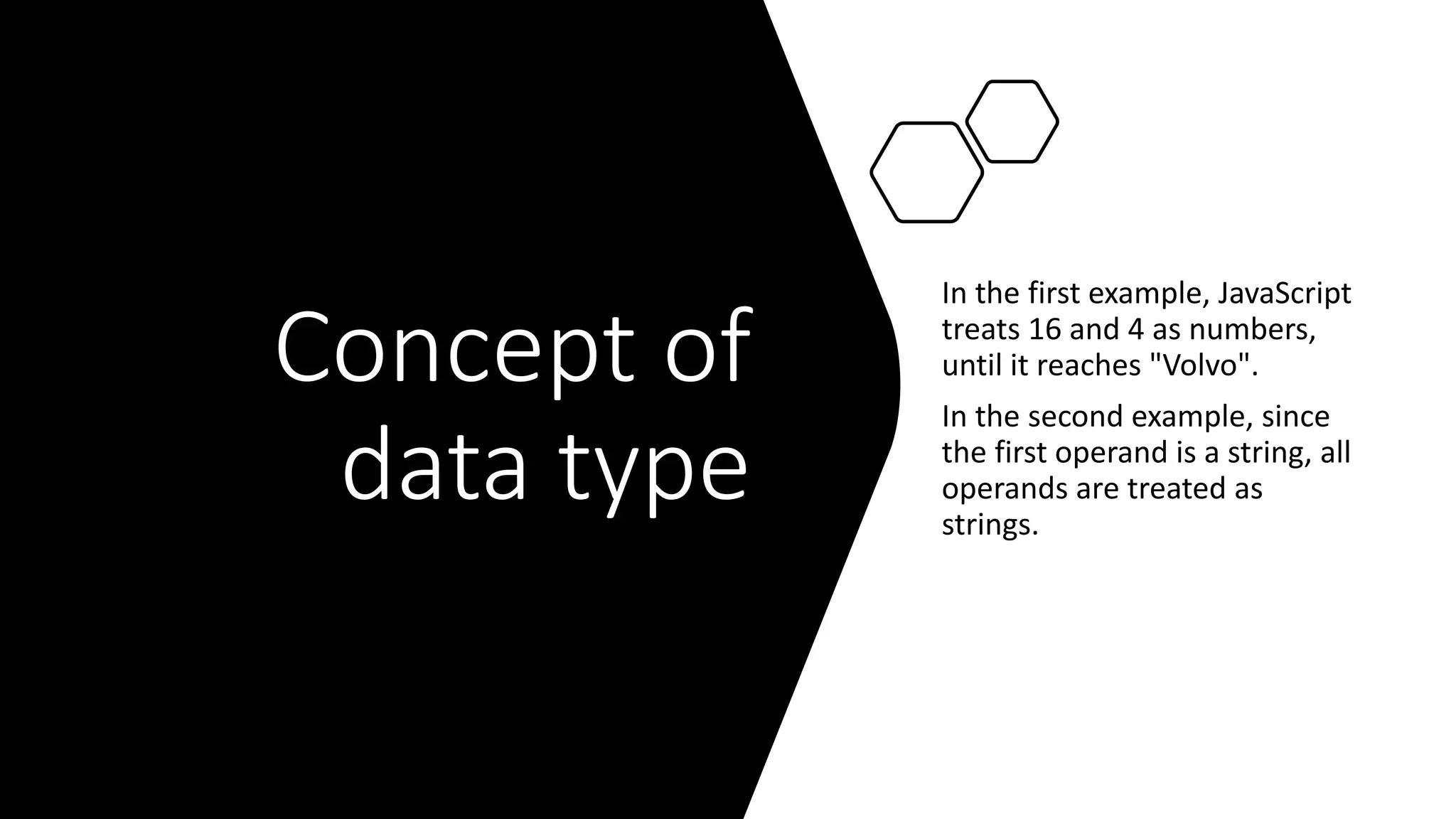 Concept of data type

In the first example, JavaScript treats 16 and 4 as numbers, until it reaches "Volvo".

In the second example, since the first operand is a string, all operands are treated as strings.